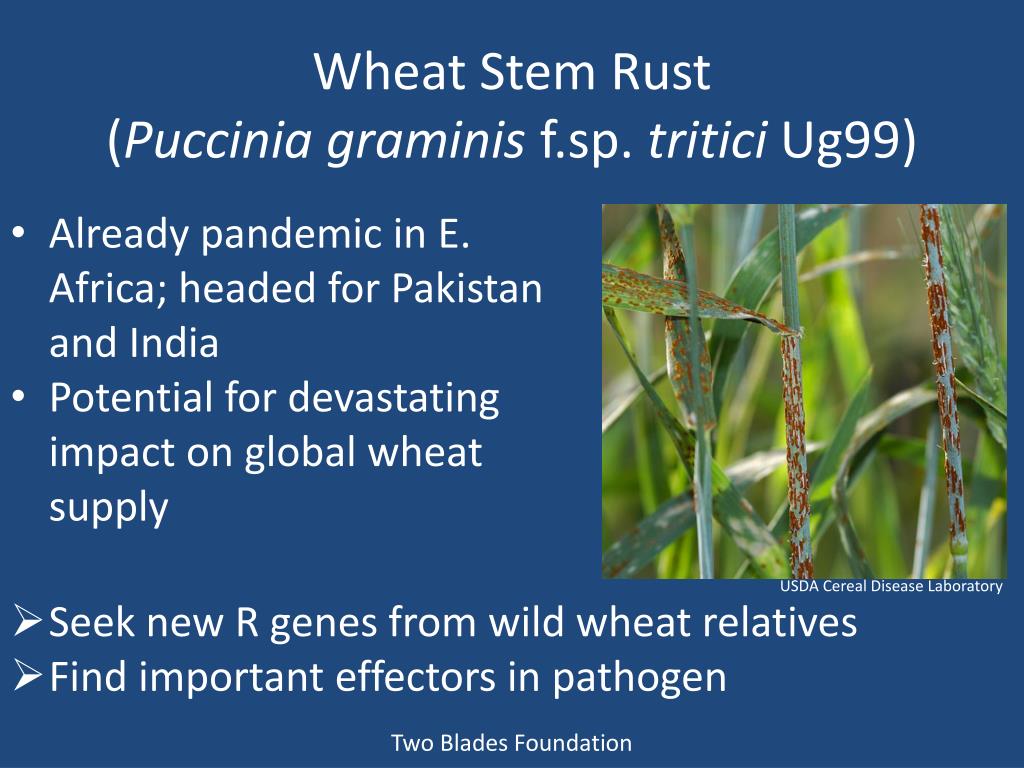 Wheat Stem Rust
(Puccinia graminis f.sp. tritici Ug99)

• Already pandemic in E. Africa; headed for Pakistan and India
• Potential for devastating impact on global wheat supply

USDA Cereal Disease Laboratory

➢ Seek new R genes from wild wheat relatives
➢ Find important effectors in pathogen

Two Blades Foundation